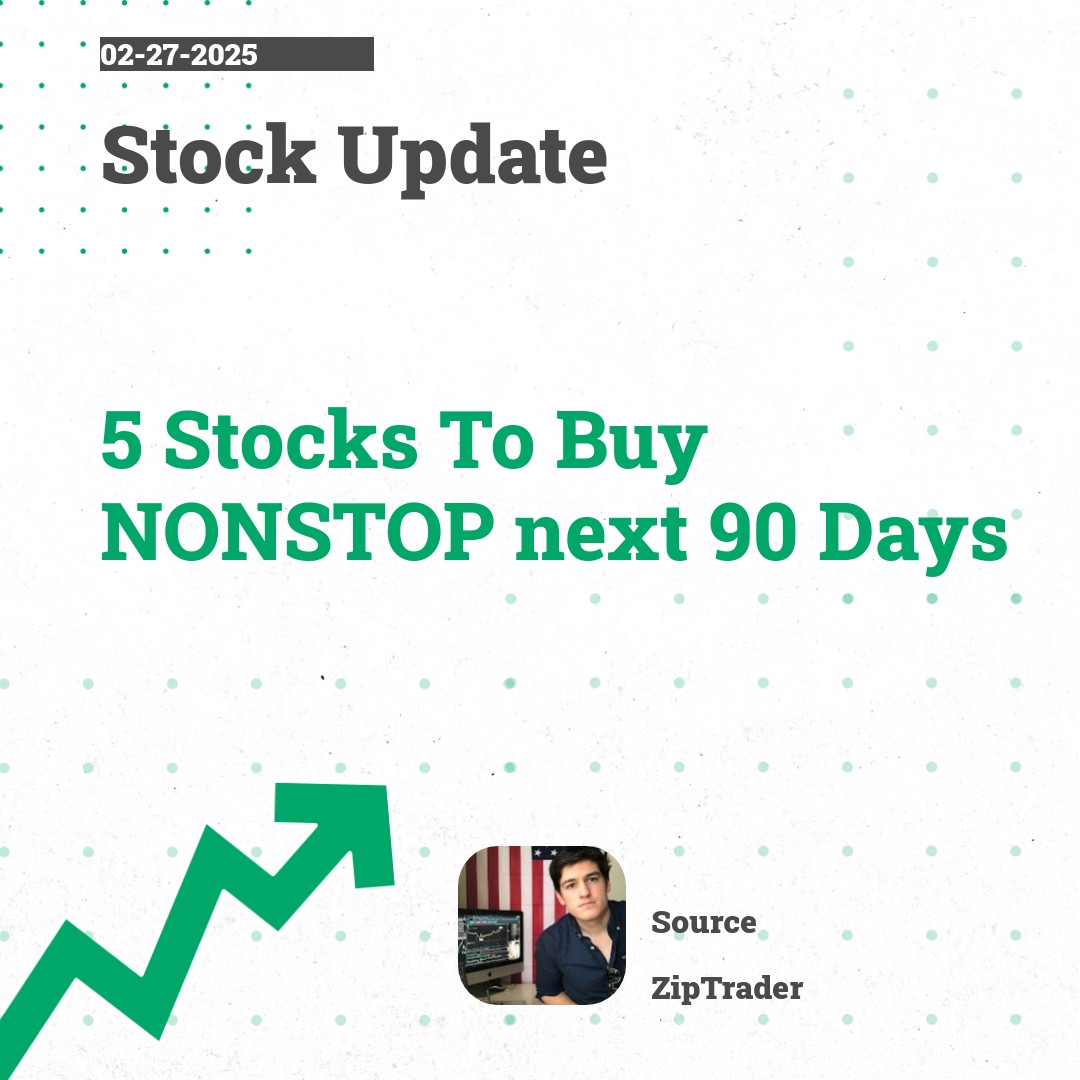 02-27-2025

Stock Update

5 Stocks To Buy NONSTOP next 90 Days

Source

ZipTrader